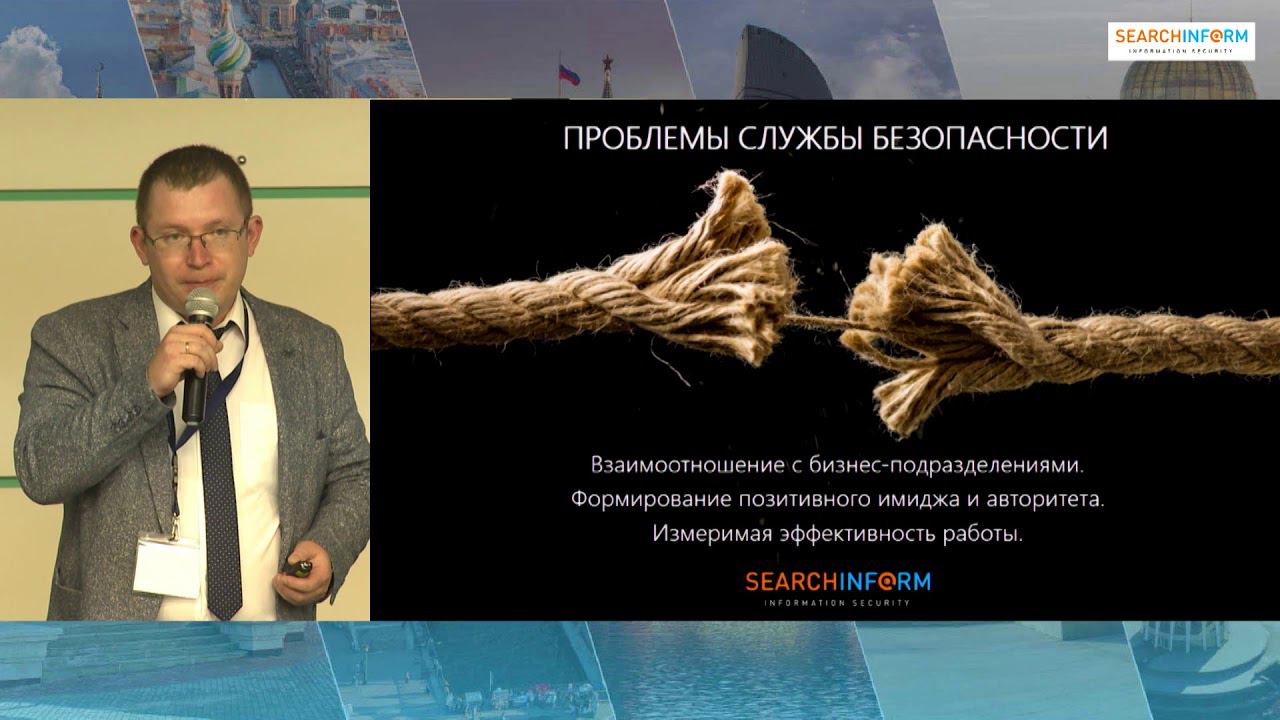 SEARCHINFORM
INFORMATION SECURITY

ПРОБЛЕМЫ СЛУЖБЫ БЕЗОПАСНОСТИ

Взаимоотношение с бизнес-подразделениями.
Формирование позитивного имиджа и авторитета.
Измеримая эффективность работы.

SEARCHINFORM
INFORMATION SECURITY